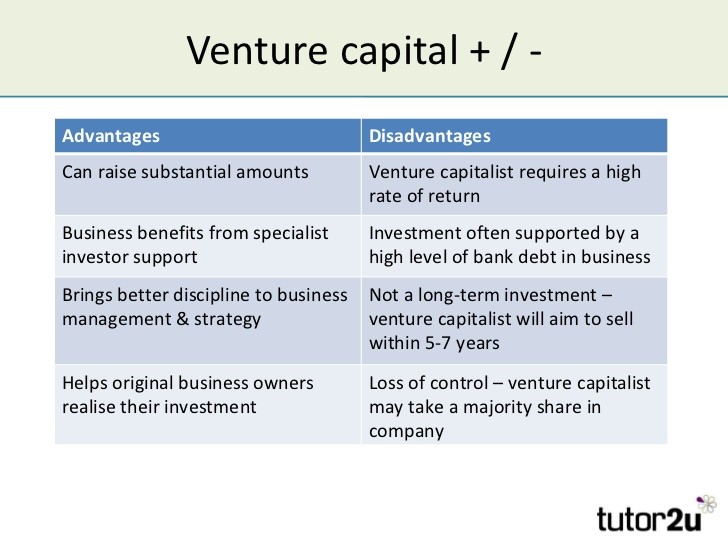 Venture capital + / -

| Advantages | Disadvantages |
|---|---|
| Can raise substantial amounts | Venture capitalist requires a high rate of return |
| Business benefits from specialist investor support | Investment often supported by a high level of bank debt in business |
| Brings better discipline to business management & strategy | Not a long-term investment – venture capitalist will aim to sell within 5-7 years |
| Helps original business owners realise their investment | Loss of control – venture capitalist may take a majority share in company |

tutor2u